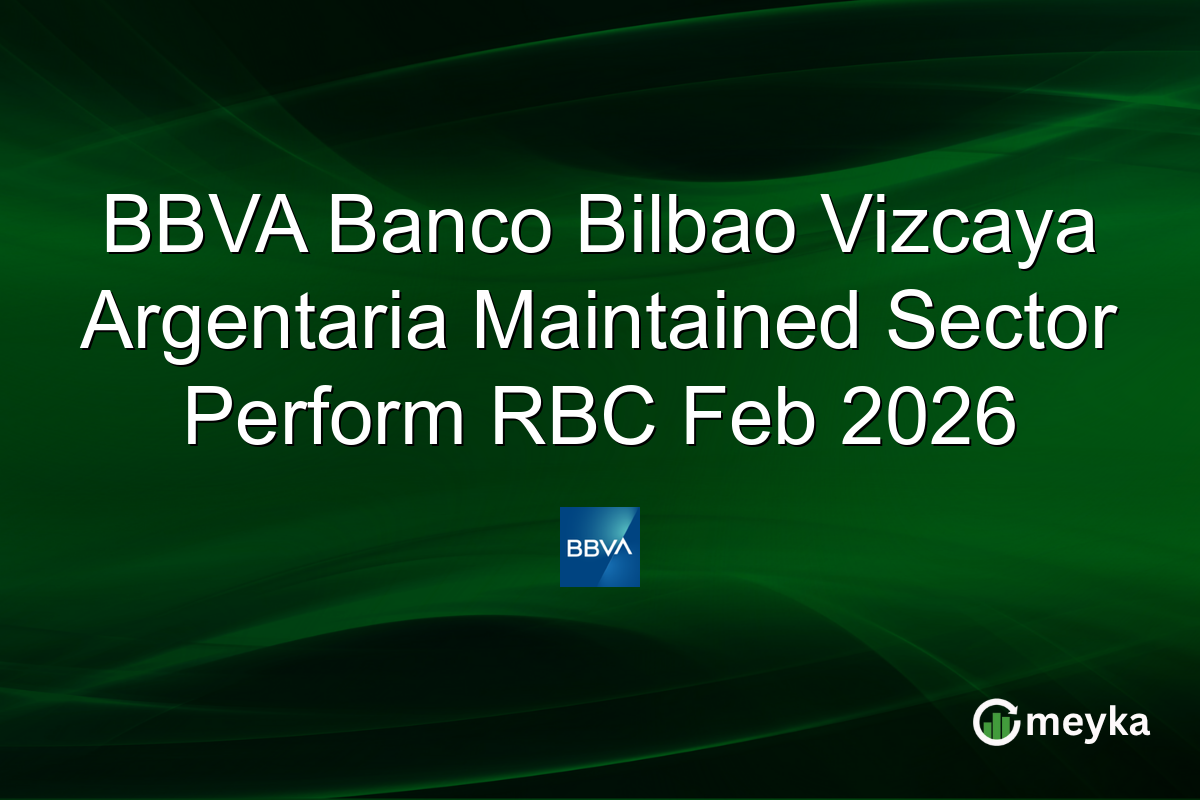 BBVA Banco Bilbao Vizcaya Argentaria Maintained Sector Perform RBC Feb 2026

BBVA

meyka